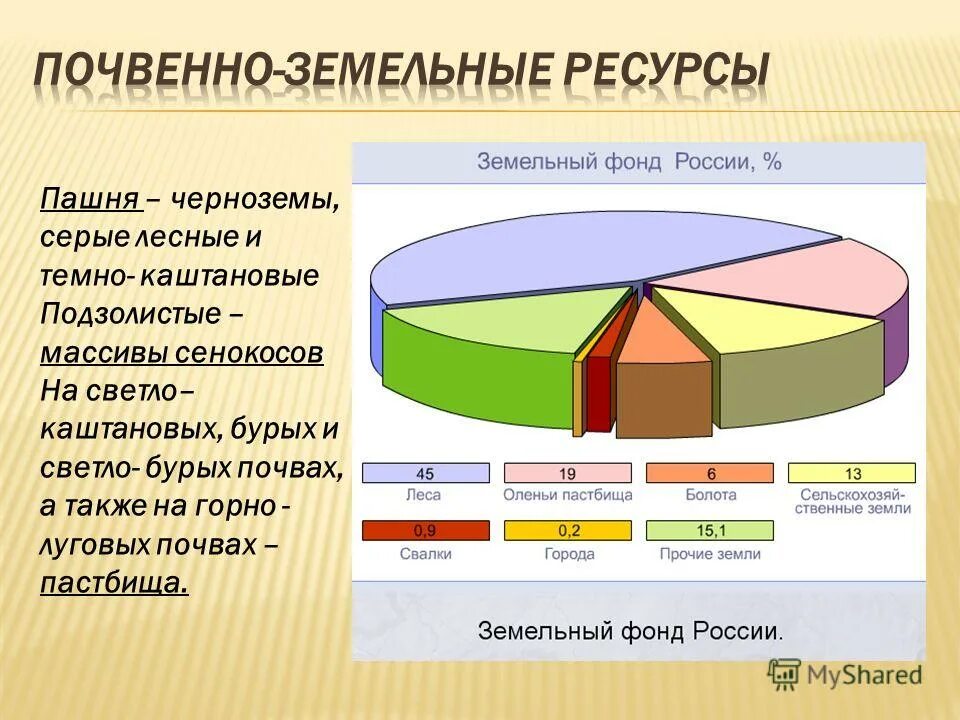 ПОЧВЕННО-ЗЕМЕЛЬНЫЕ РЕСУРСЫ

Пашня – черноземы, серые лесные и темно- каштановые Подзолистые – массивы сенокосов На светло– каштановых, бурых и светло- бурых почвах, а также на горно - луговых почвах – пастбища.

Земельный фонд России, %

45 Леса
19 Оленьи пастбища
6 Болота
13 Сельскохозяйственные земли
0,9 Свалки
0,2 Города
15,1 Прочие земли

Земельный фонд России.

MyShared